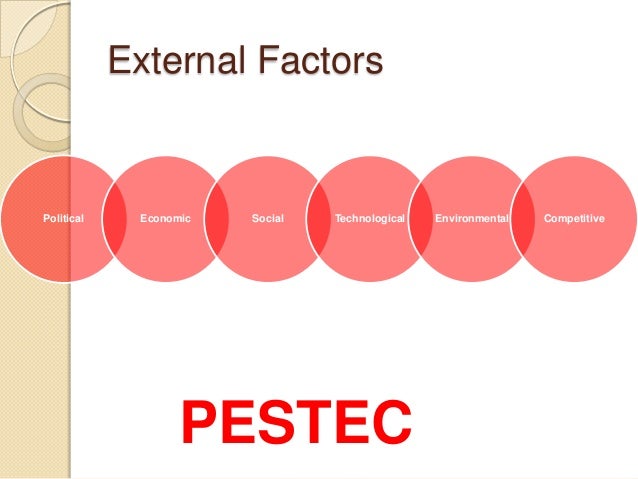 External Factors

Political

Economic

Social

Technological

Environmental

Competitive

PESTEC